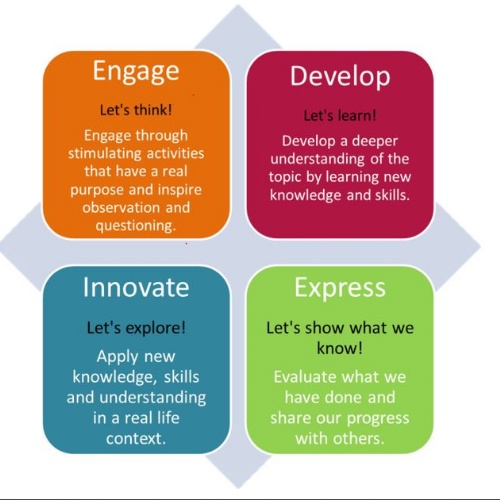 Engage

Let's think!

Engage through stimulating activities that have a real purpose and inspire observation and questioning.

Develop

Let's learn!

Develop a deeper understanding of the topic by learning new knowledge and skills.

Innovate

Let's explore!

Apply new knowledge, skills and understanding in a real life context.

Express

Let's show what we know!

Evaluate what we have done and share our progress with others.